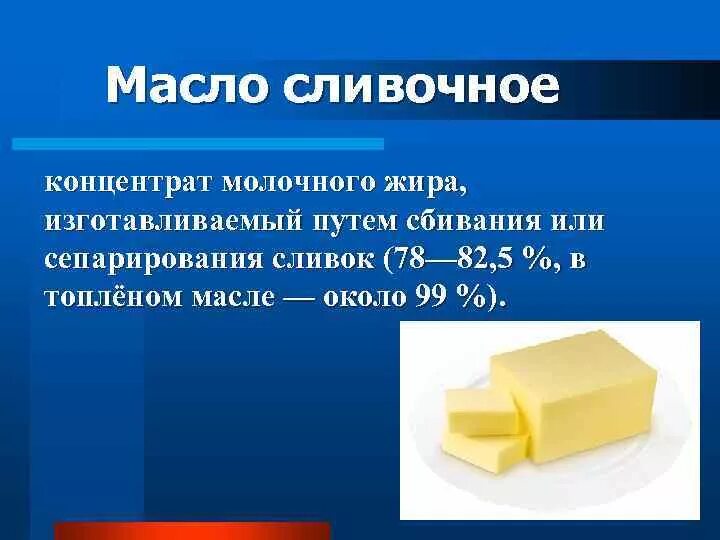 Масло сливочное

концентрат молочного жира, изготавливаемый путем сбивания или сепарирования сливок (78—82,5 %, в топлёном масле — около 99 %).